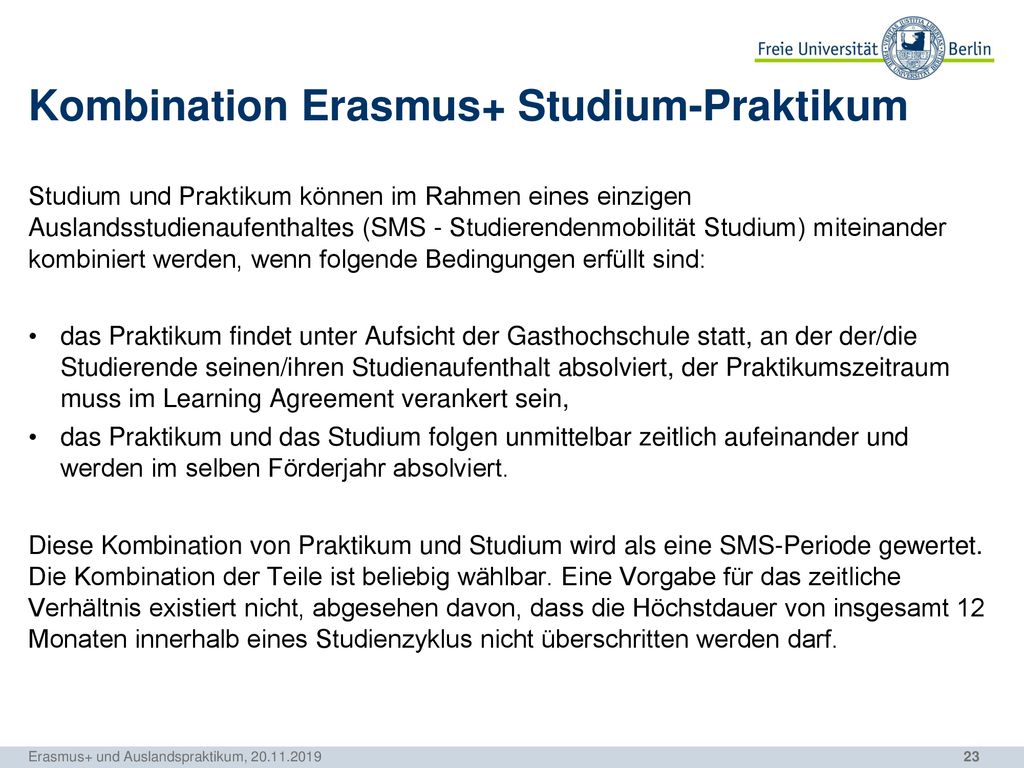 Freie Universität Berlin

Kombination Erasmus+ Studium-Praktikum

Studium und Praktikum können im Rahmen eines einzigen Auslandsstudienaufenthaltes (SMS - Studierendenmobilität Studium) miteinander kombiniert werden, wenn folgende Bedingungen erfüllt sind:

• das Praktikum findet unter Aufsicht der Gasthochschule statt, an der der/die Studierende seinen/ihren Studienaufenthalt absolviert, der Praktikumszeitraum muss im Learning Agreement verankert sein,
• das Praktikum und das Studium folgen unmittelbar zeitlich aufeinander und werden im selben Förderjahr absolviert.

Diese Kombination von Praktikum und Studium wird als eine SMS-Periode gewertet. Die Kombination der Teile ist beliebig wählbar. Eine Vorgabe für das zeitliche Verhältnis existiert nicht, abgesehen davon, dass die Höchstdauer von insgesamt 12 Monaten innerhalb eines Studienzyklus nicht überschritten werden darf.

Erasmus+ und Auslandspraktikum, 20.11.2019

23